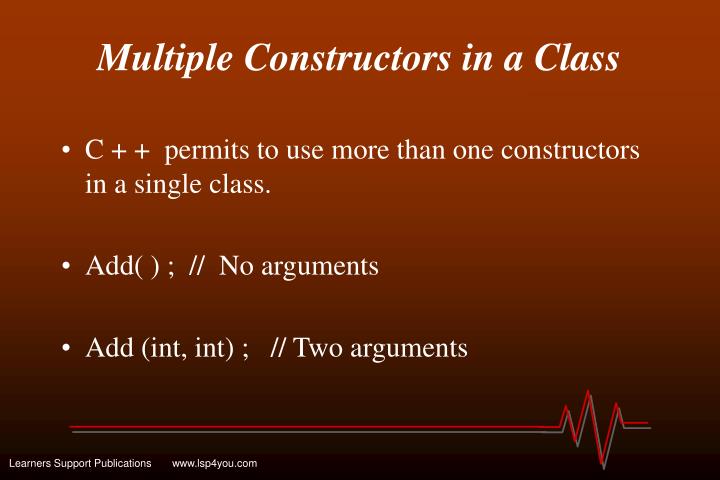 Multiple Constructors in a Class

• C + + permits to use more than one constructors in a single class.

• Add( ) ; // No arguments

• Add (int, int) ; // Two arguments

Learners Support Publications www.lsp4you.com